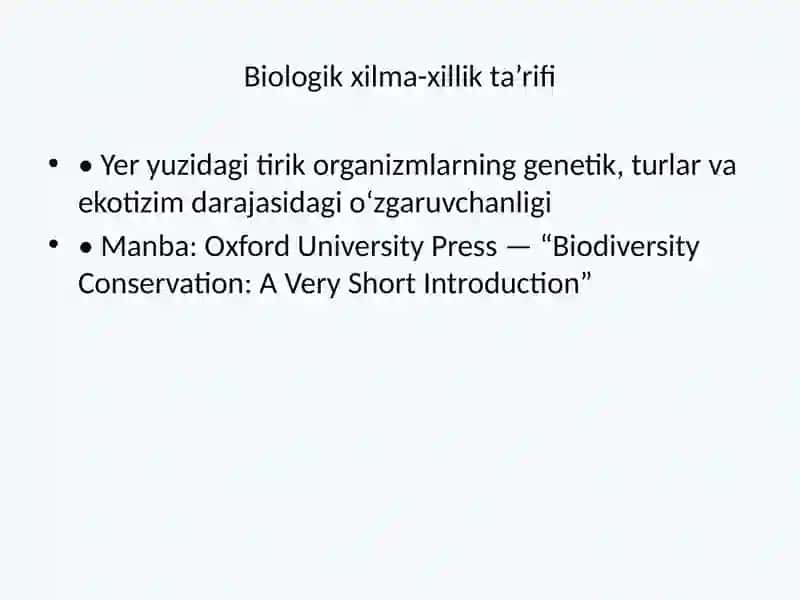 Biologik xilma-xillik ta’rifi

• • Yer yuzidagi tirik organizmlarning genetik, turlar va ekotizim darajasidagi o‘zgaruvchanligi

• • Manba: Oxford University Press — “Biodiversity Conservation: A Very Short Introduction”